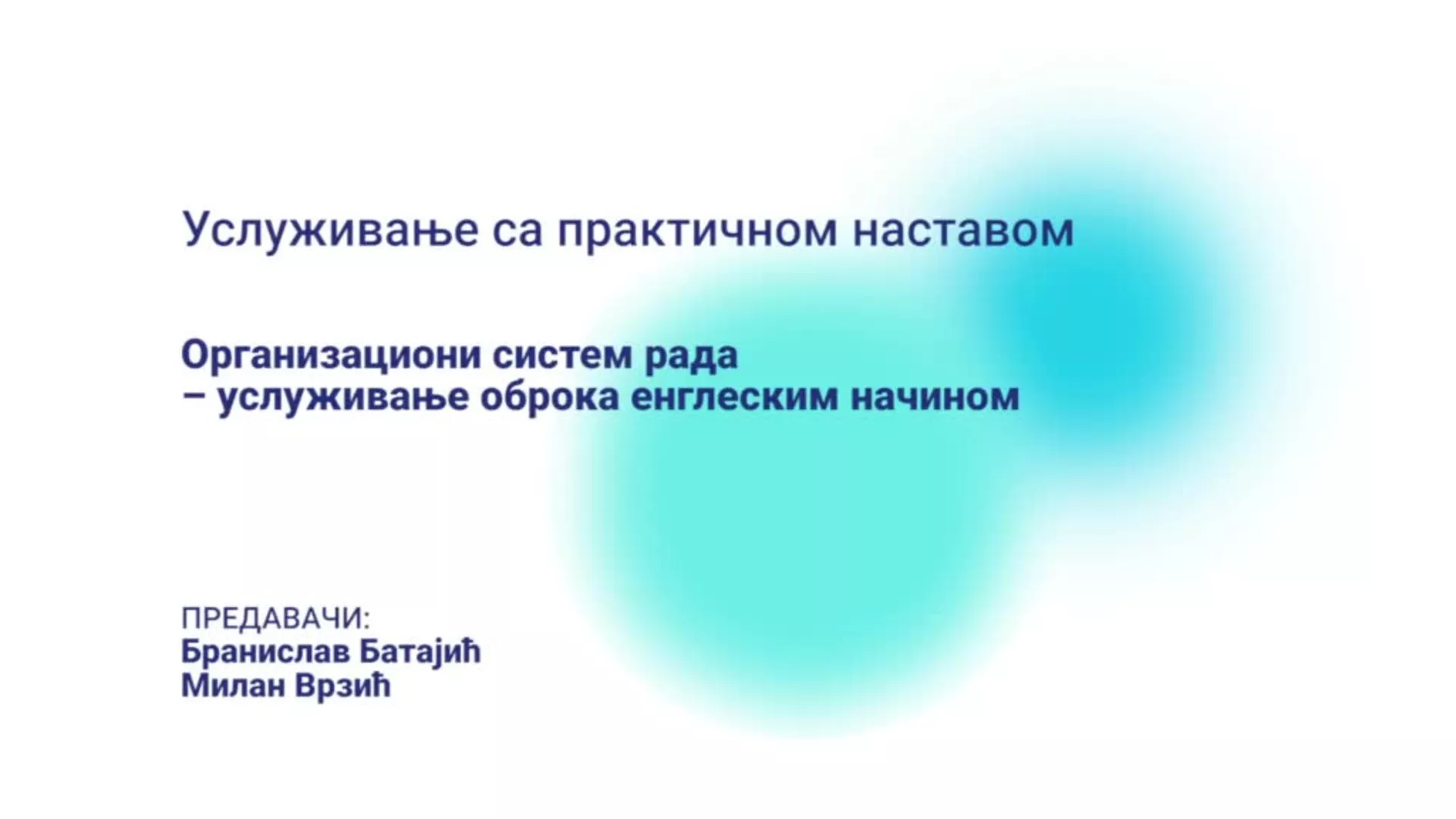 Услуживање са практичном наставом

Организациони систем рада
– услуживање оброка енглеским начином

ПРЕДАВАЧИ:
Бранислав Батајић
Милан Врзић